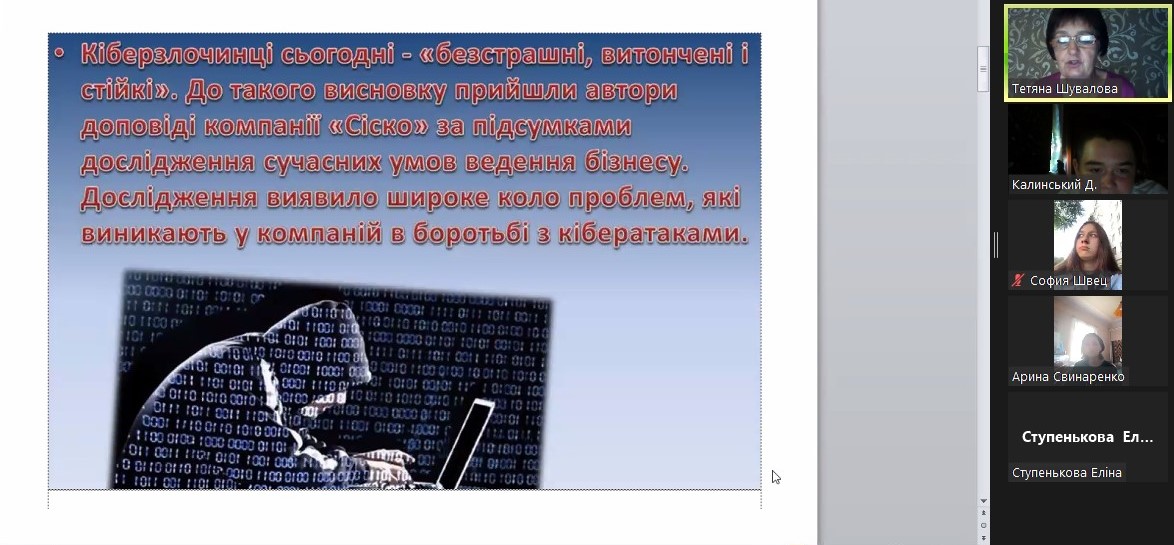 • Кіберзлочинці сьогодні - «безстрашні, витончені і стійкі». До такого висновку прийшли автори доповіді компанії «Сіско» за підсумками дослідження сучасних умов ведення бізнесу. Дослідження виявило широке коло проблем, які виникають у компаній в боротьбі з кібератаками.

Тетяна Шувалова

Калинський Д.

София Швец

Арина Свинаренко

Ступенькова Ел...

Ступенькова Еліна